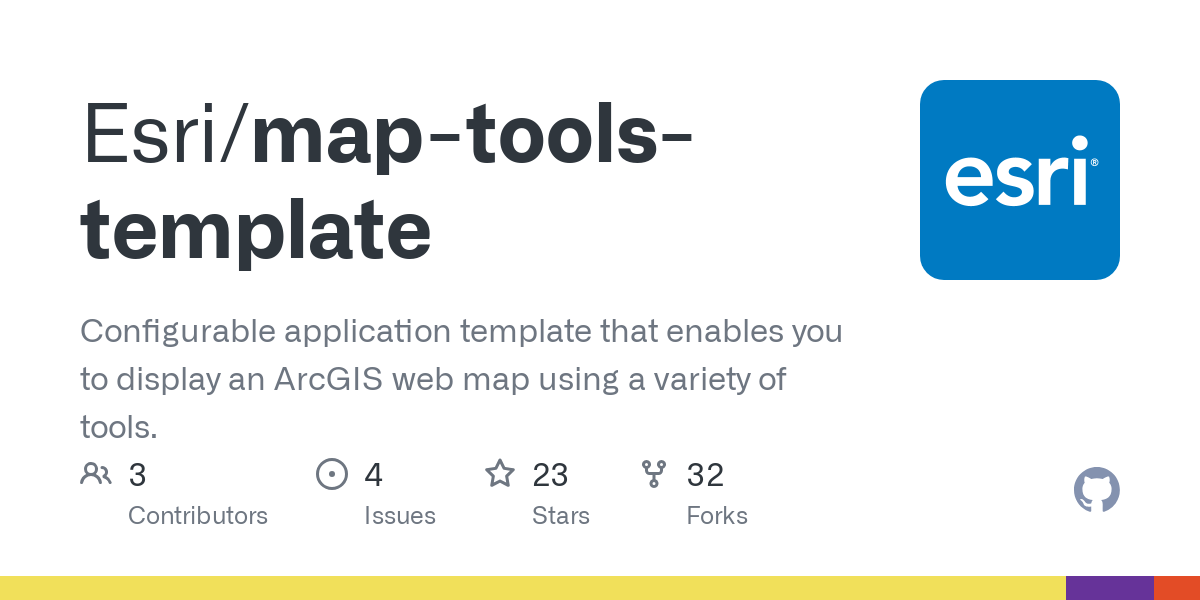 Esri/map-tools-template

esri

Configurable application template that enables you to display an ArcGIS web map using a variety of tools.

3
Contributors

4
Issues

23
Stars

32
Forks